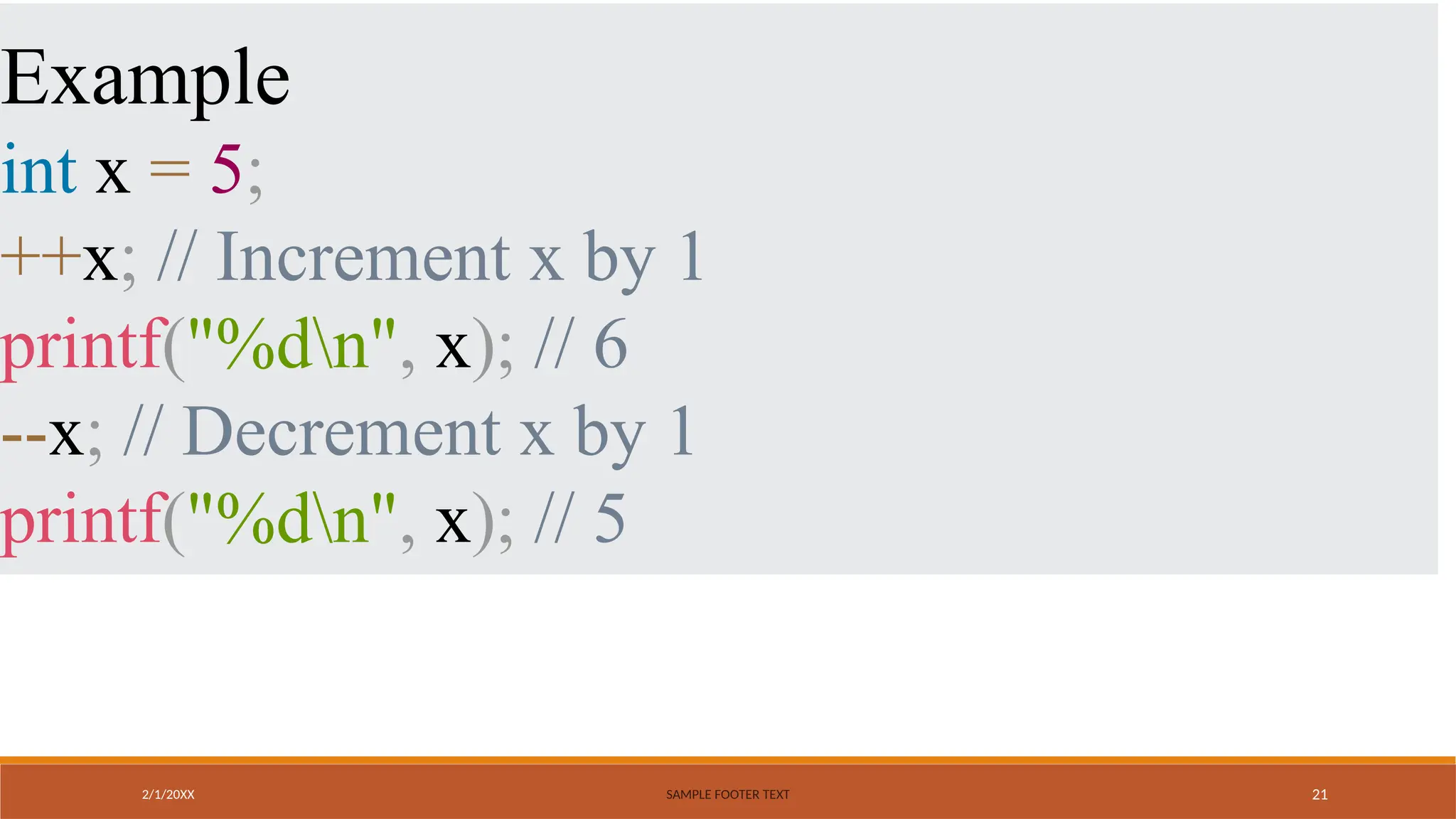 Example

int x = 5;
++x; // Increment x by 1
printf("%d\n", x); // 6
--x; // Decrement x by 1
printf("%d\n", x); // 5

2/1/20XX SAMPLE FOOTER TEXT 21